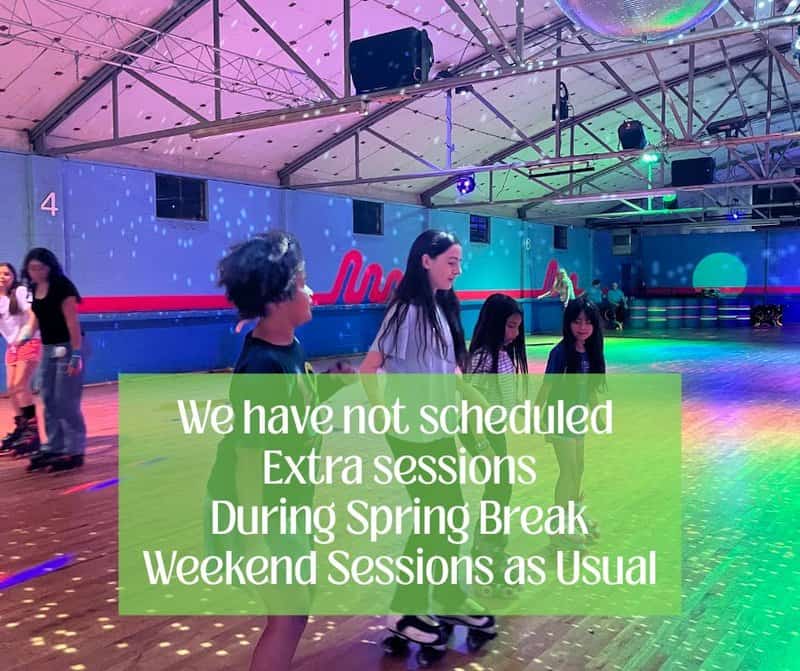 4

We have not scheduled
Extra sessions
During Spring Break
Weekend Sessions as Usual